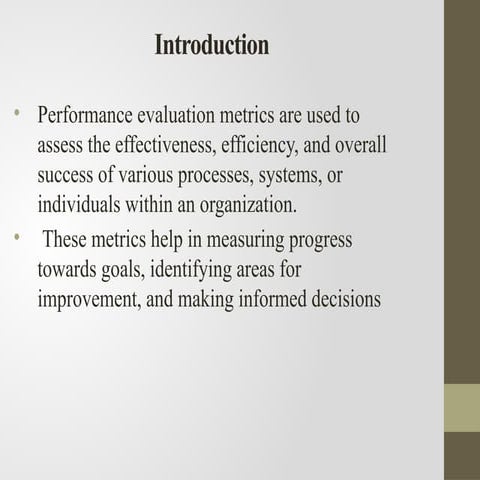 Introduction

• Performance evaluation metrics are used to assess the effectiveness, efficiency, and overall success of various processes, systems, or individuals within an organization.

• These metrics help in measuring progress towards goals, identifying areas for improvement, and making informed decisions